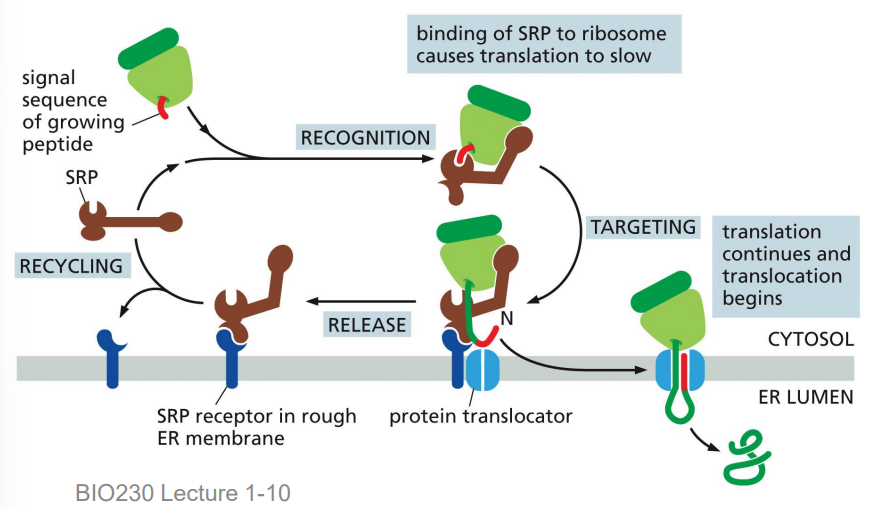 binding of SRP to ribosome causes translation to slow

signal sequence of growing peptide

RECOGNITION

SRP

TARGETING

translation continues and translocation begins

RECYCLING

RELEASE

N

CYTOSOL

ER LUMEN

SRP receptor in rough ER membrane

protein translocator

BIO230 Lecture 1-10